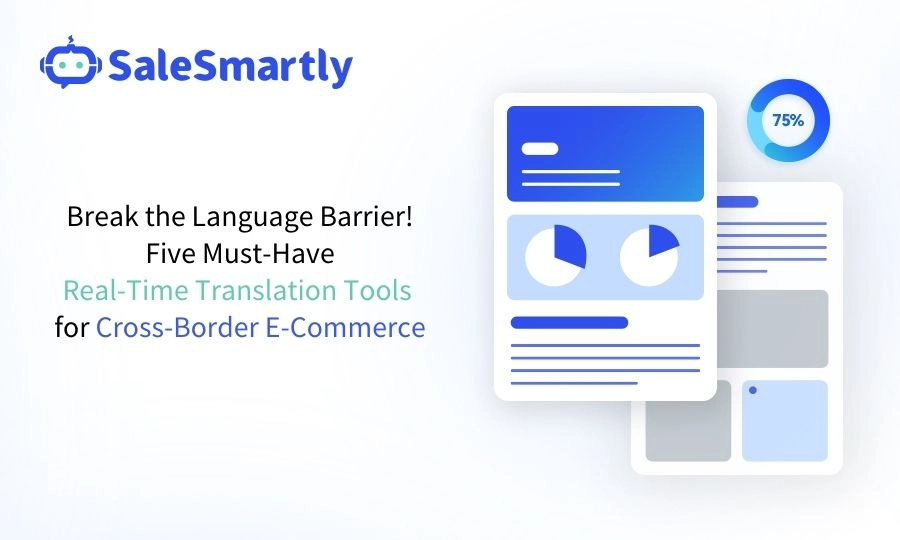 SaleSmartly

Break the Language Barrier!
Five Must-Have
Real-Time Translation Tools
for Cross-Border E-Commerce

75%